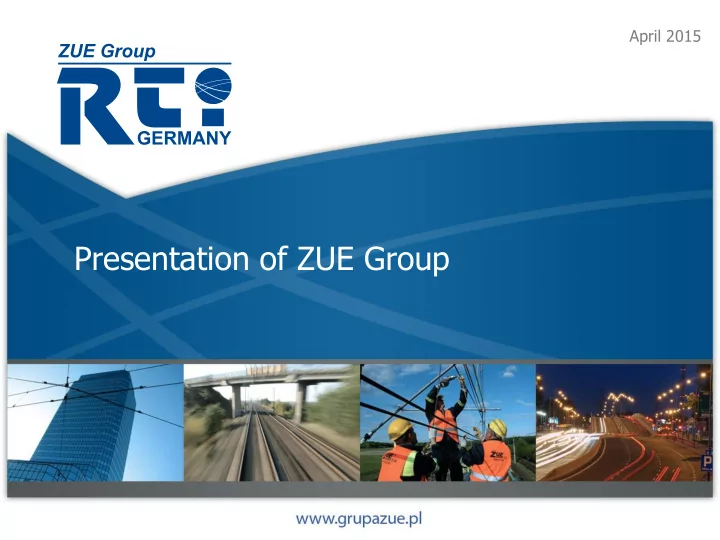 ZUE Group
RTI
GERMANY

April 2015

Presentation of ZUE Group

ZUE

www.grupazue.pl